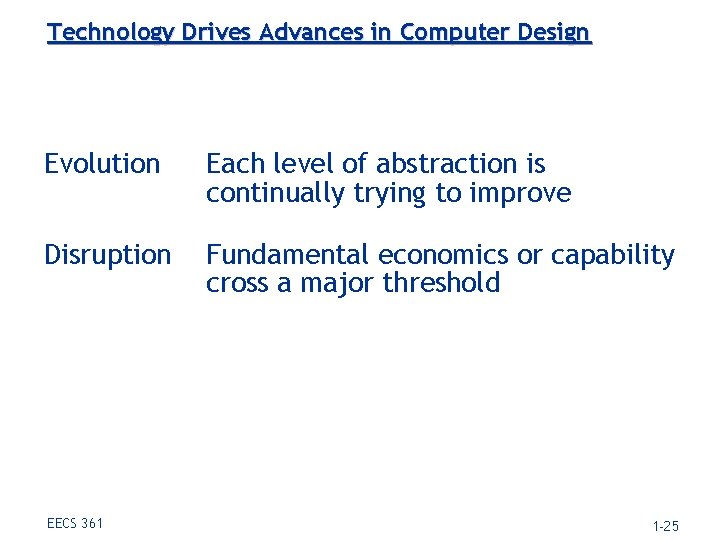 Technology Drives Advances in Computer Design

Evolution Each level of abstraction is continually trying to improve

Disruption Fundamental economics or capability cross a major threshold

EECS 361

1-25